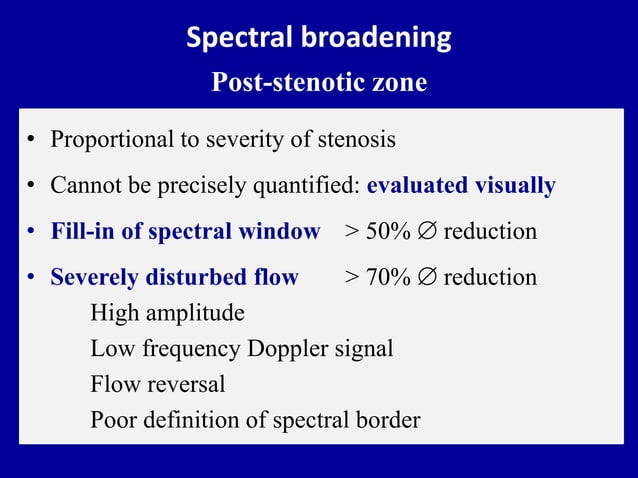 Spectral broadening

Post-stenotic zone

• Proportional to severity of stenosis

• Cannot be precisely quantified: evaluated visually

• Fill-in of spectral window > 50% ∅ reduction

• Severely disturbed flow > 70% ∅ reduction

High amplitude

Low frequency Doppler signal

Flow reversal

Poor definition of spectral border